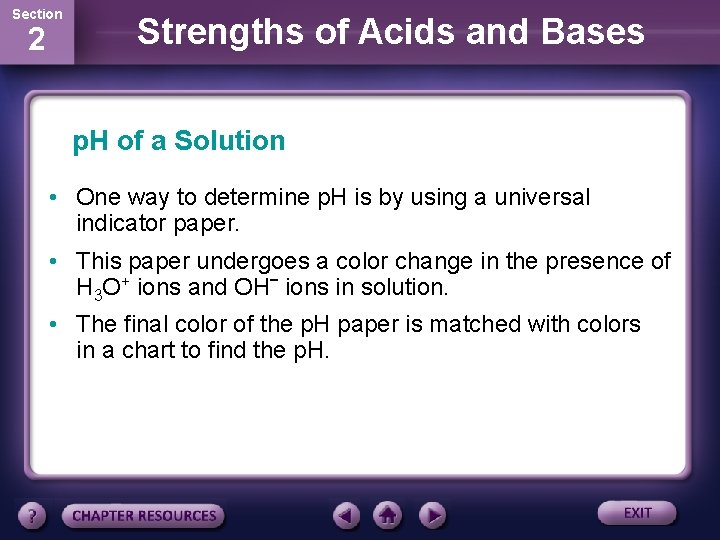 Section
2

Strengths of Acids and Bases

pH of a Solution

• One way to determine pH is by using a universal indicator paper.

• This paper undergoes a color change in the presence of $H_3O^+$ ions and $OH^-$ ions in solution.

• The final color of the pH paper is matched with colors in a chart to find the pH.

?
CHAPTER RESOURCES
EXIT